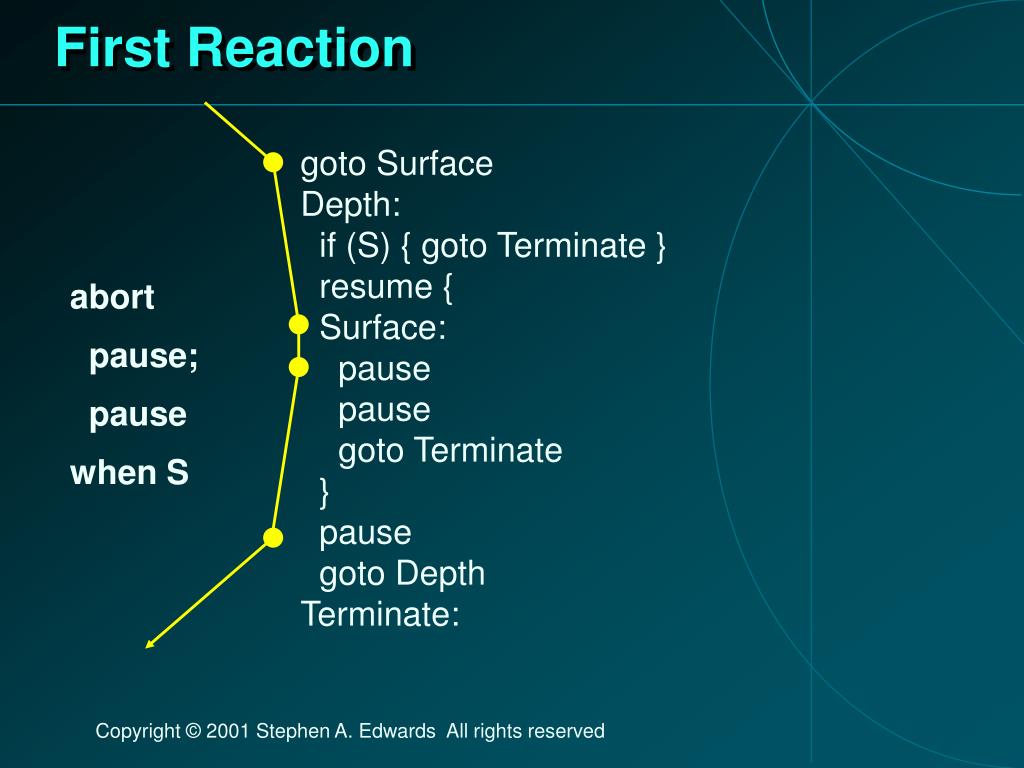 First Reaction

abort
pause;
pause
when S

goto Surface
Depth:
if (S) { goto Terminate }
resume {
Surface:
pause
pause
goto Terminate
}
pause
goto Depth
Terminate:

Copyright © 2001 Stephen A. Edwards All rights reserved